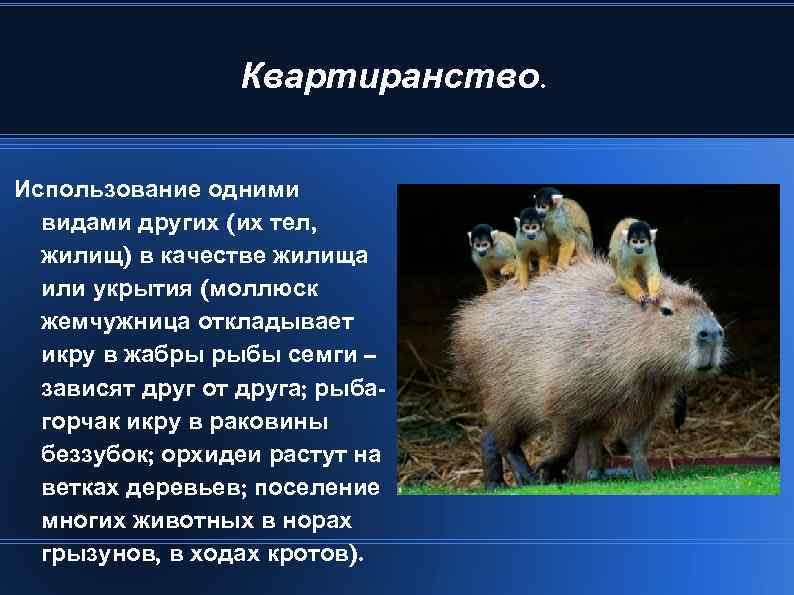 Квартиранство.

Использование одними видами других (их тел, жилищ) в качестве жилища или укрытия (моллюск жемчужница откладывает икру в жабры рыбы семги – зависят друг от друга; рыба-горчак икру в раковины беззубок; орхидеи растут на ветках деревьев; поселение многих животных в норах грызунов, в ходах кротов).